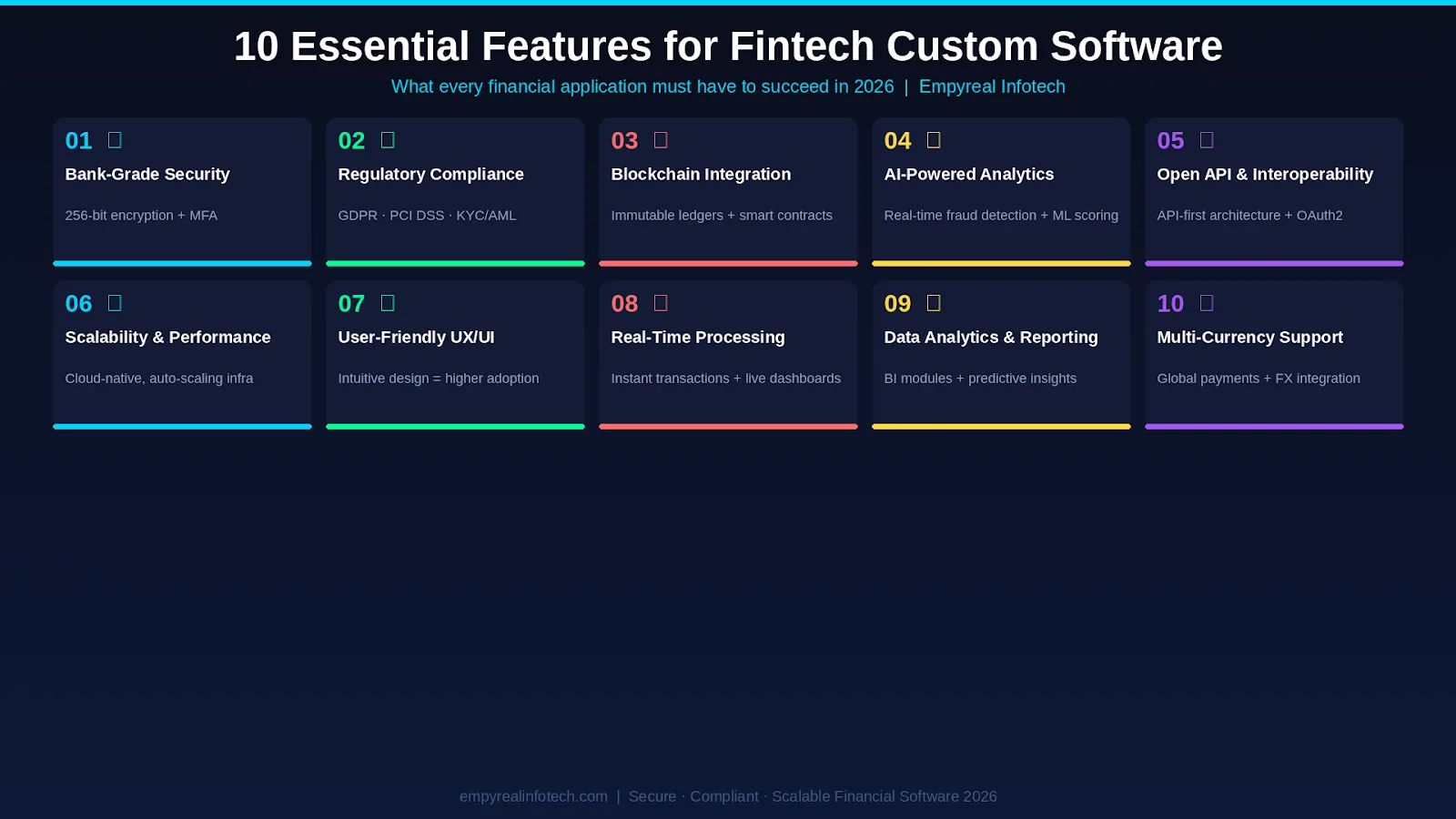 10 Essential Features for Fintech Custom Software

What every financial application must have to succeed in 2026 | Empyreal Infotech

01
Bank-Grade Security
256-bit encryption + MFA

02
Regulatory Compliance
GDPR · PCI DSS · KYC/AML

03
Blockchain Integration
Immutable ledgers + smart contracts

04
AI-Powered Analytics
Real-time fraud detection + ML scoring

05
Open API & Interoperability
API-first architecture + OAuth2

06
Scalability & Performance
Cloud-native, auto-scaling infra

07
User-Friendly UX/UI
Intuitive design = higher adoption

08
Real-Time Processing
Instant transactions + live dashboards

09
Data Analytics & Reporting
BI modules + predictive insights

10
Multi-Currency Support
Global payments + FX integration

empyrealinfotech.com | Secure · Compliant · Scalable Financial Software 2026